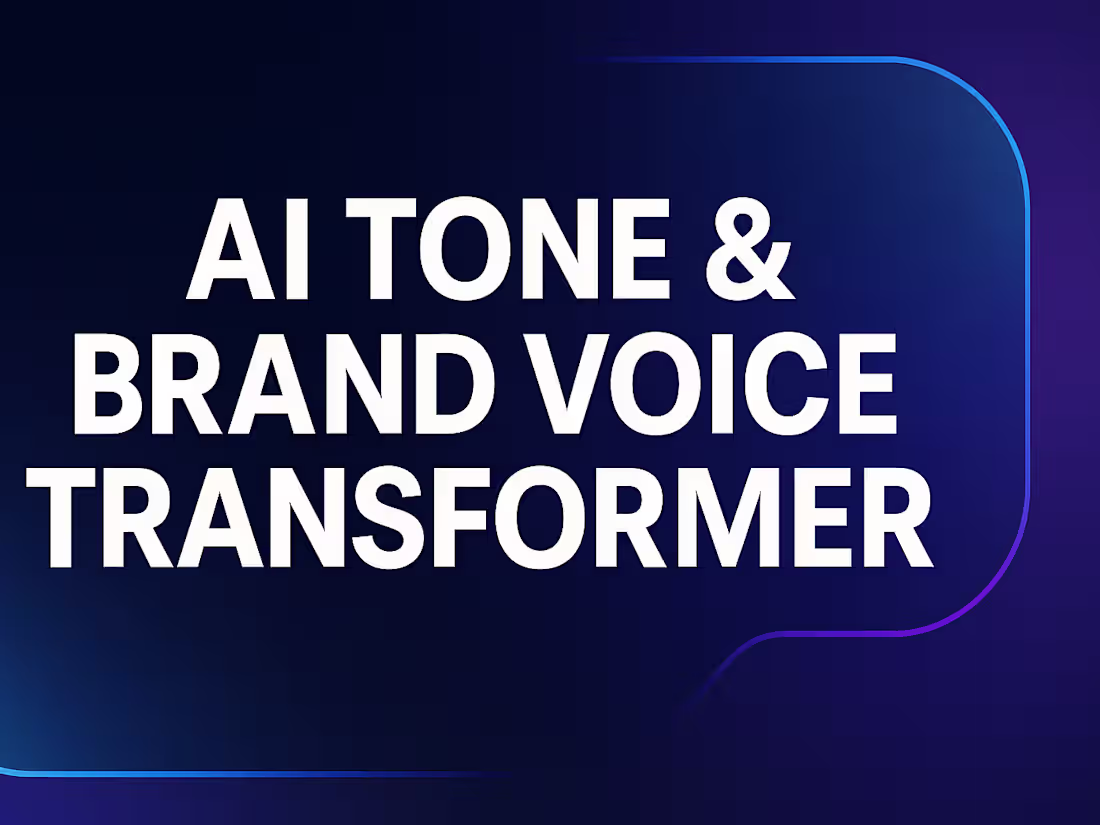 AI TONE & BRAND VOICE TRANSFORMER